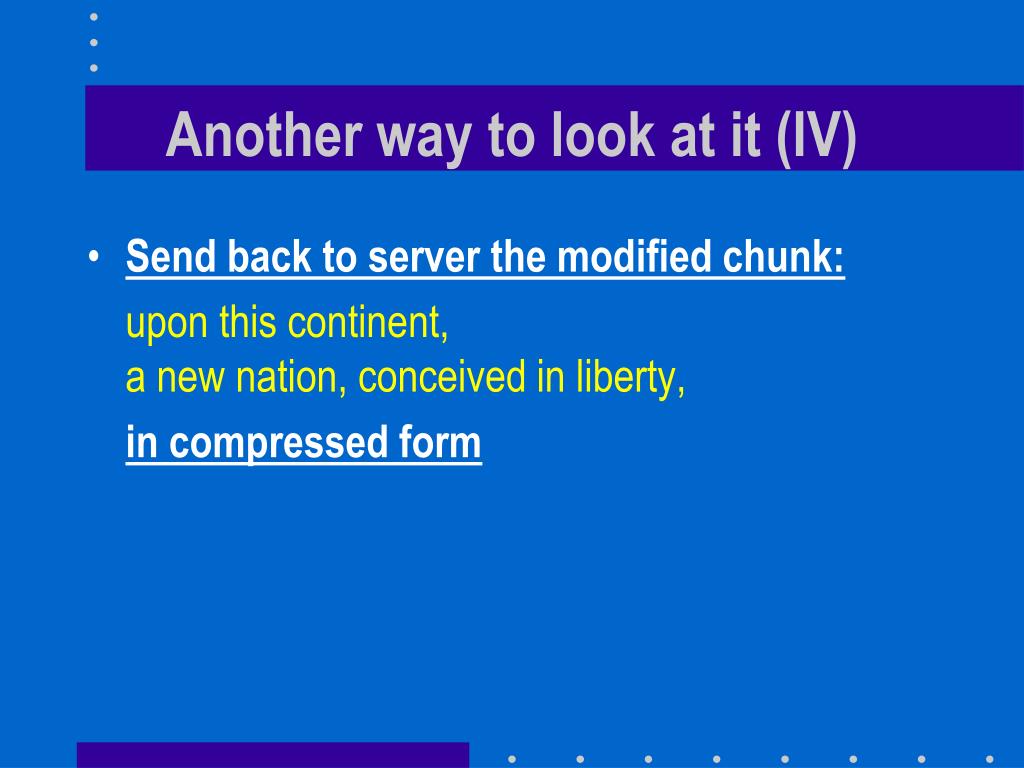 Another way to look at it (IV)

• Send back to server the modified chunk:

upon this continent,
a new nation, conceived in liberty,

in compressed form